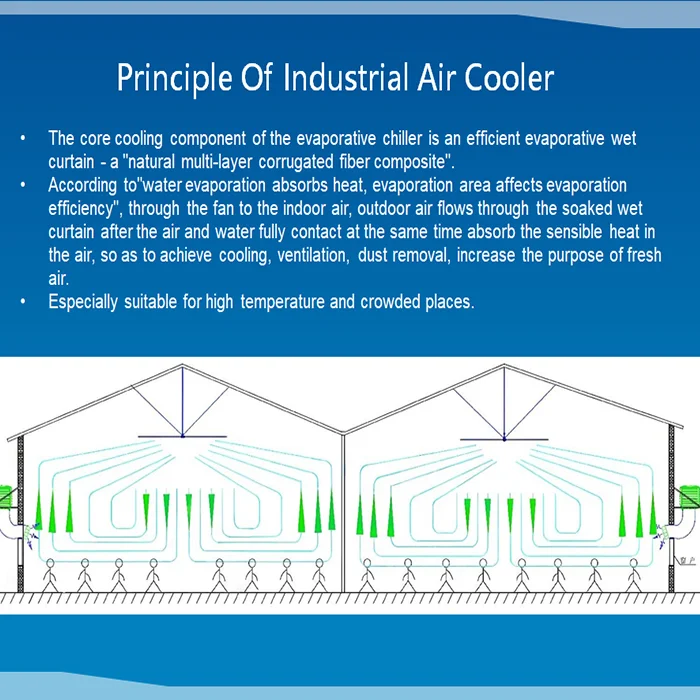 Principle Of Industrial Air Cooler

• The core cooling component of the evaporative chiller is an efficient evaporative wet curtain - a "natural multi-layer corrugated fiber composite".

• According to"water evaporation absorbs heat, evaporation area affects evaporation efficiency", through the fan to the indoor air, outdoor air flows through the soaked wet curtain after the air and water fully contact at the same time absorb the sensible heat in the air, so as to achieve cooling, ventilation, dust removal, increase the purpose of fresh air.

• Especially suitable for high temperature and crowded places.